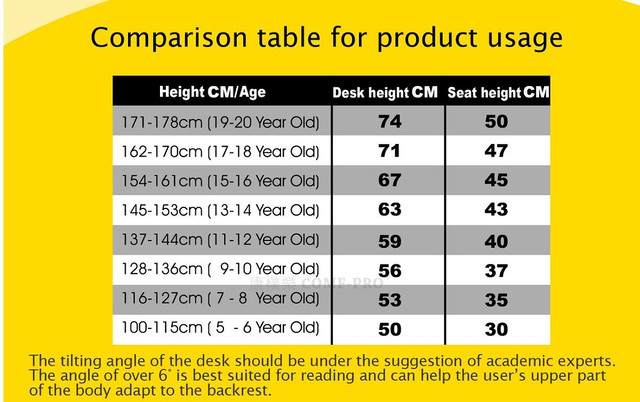 Comparison table for product usage

| Height CM/Age | Desk height CM | Seat height CM |
|---|---|---|
| 171-178cm (19-20 Year Old) | 74 | 50 |
| 162-170cm (17-18 Year Old) | 71 | 47 |
| 154-161cm (15-16 Year Old) | 67 | 45 |
| 145-153cm (13-14 Year Old) | 63 | 43 |
| 137-144cm (11-12 Year Old) | 59 | 40 |
| 128-136cm ( 9-10 Year Old) | 56 | 37 |
| 116-127cm ( 7 - 8 Year Old) | 53 | 35 |
| 100-115cm ( 5 - 6 Year Old) | 50 | 30 |

康樸樂 COME-PRO

The tilting angle of the desk should be under the suggestion of academic experts. The angle of over 6° is best suited for reading and can help the user's upper part of the body adapt to the backrest.